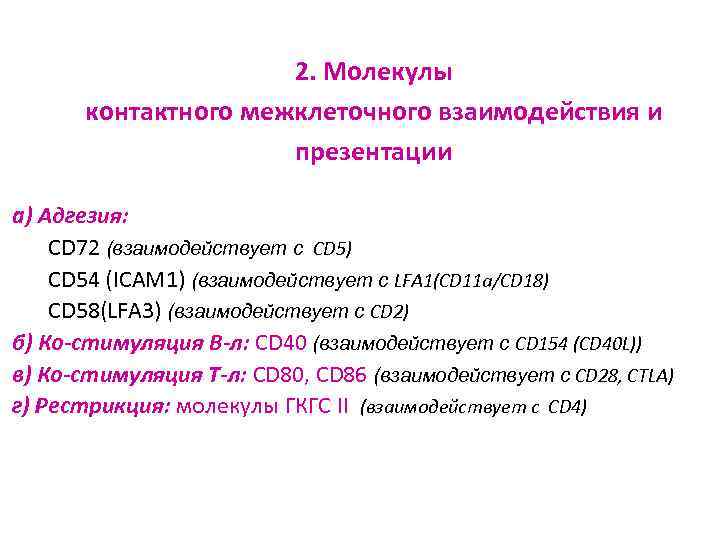 2. Молекулы контактного межклеточного взаимодействия и презентации

а) Адгезия:
CD72 (взаимодействует с CD5)
CD54 (ICAM1) (взаимодействует с LFA1(CD11a/CD18)
CD58(LFA3) (взаимодействует с CD2)
б) Ко-стимуляция В-л: CD40 (взаимодействует с CD154 (CD40L))
в) Ко-стимуляция Т-л: CD80, CD86 (взаимодействует с CD28, CTLA)
г) Рестрикция: молекулы ГКГС II (взаимодействует с CD4)